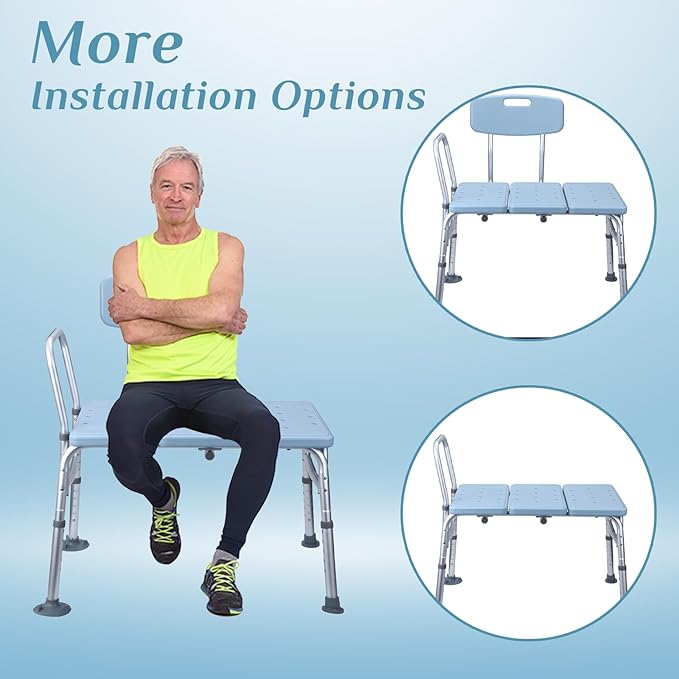 More
Installation Options